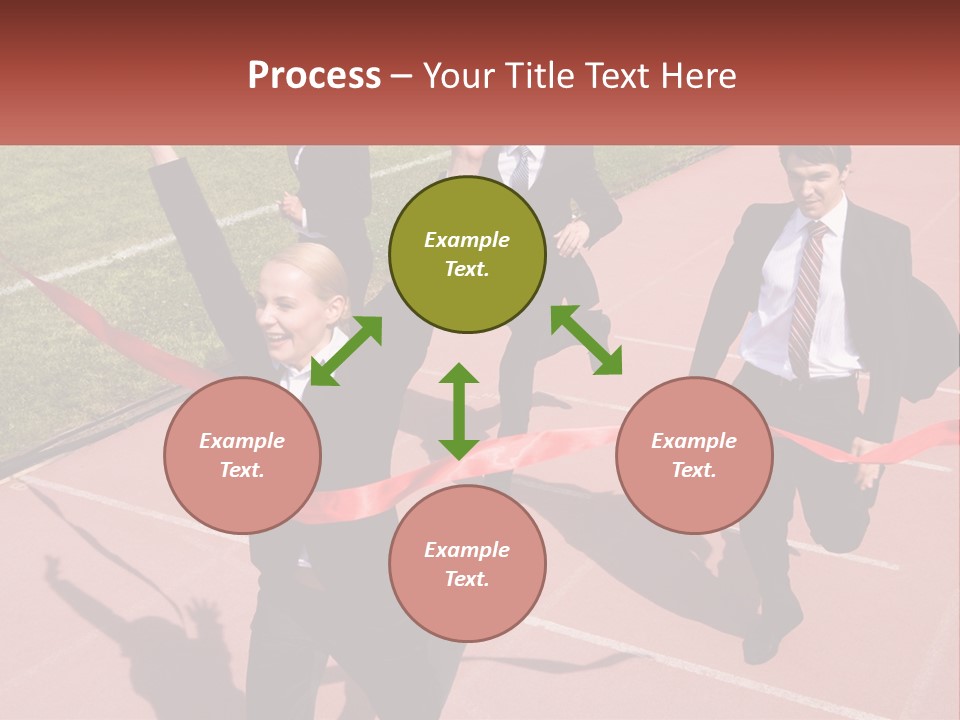 Process – Your Title Text Here

Example Text.

Example Text.

Example Text.

Example Text.